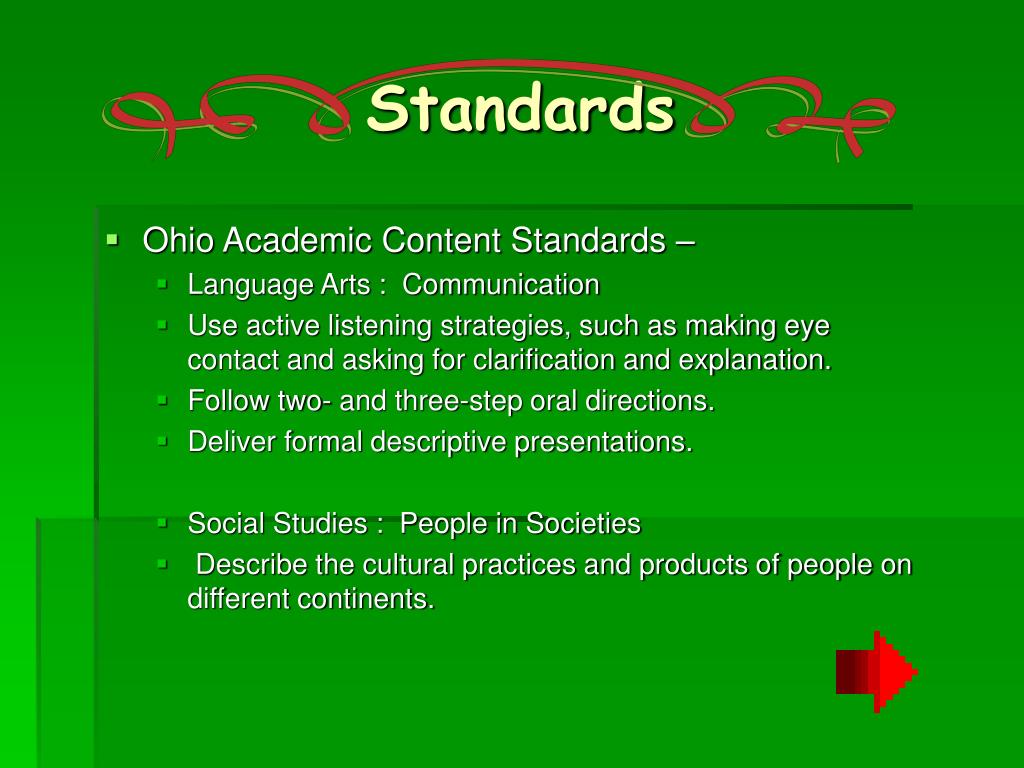 Standards

Ohio Academic Content Standards –

Language Arts : Communication

Use active listening strategies, such as making eye contact and asking for clarification and explanation.

Follow two- and three-step oral directions.

Deliver formal descriptive presentations.

Social Studies : People in Societies

Describe the cultural practices and products of people on different continents.